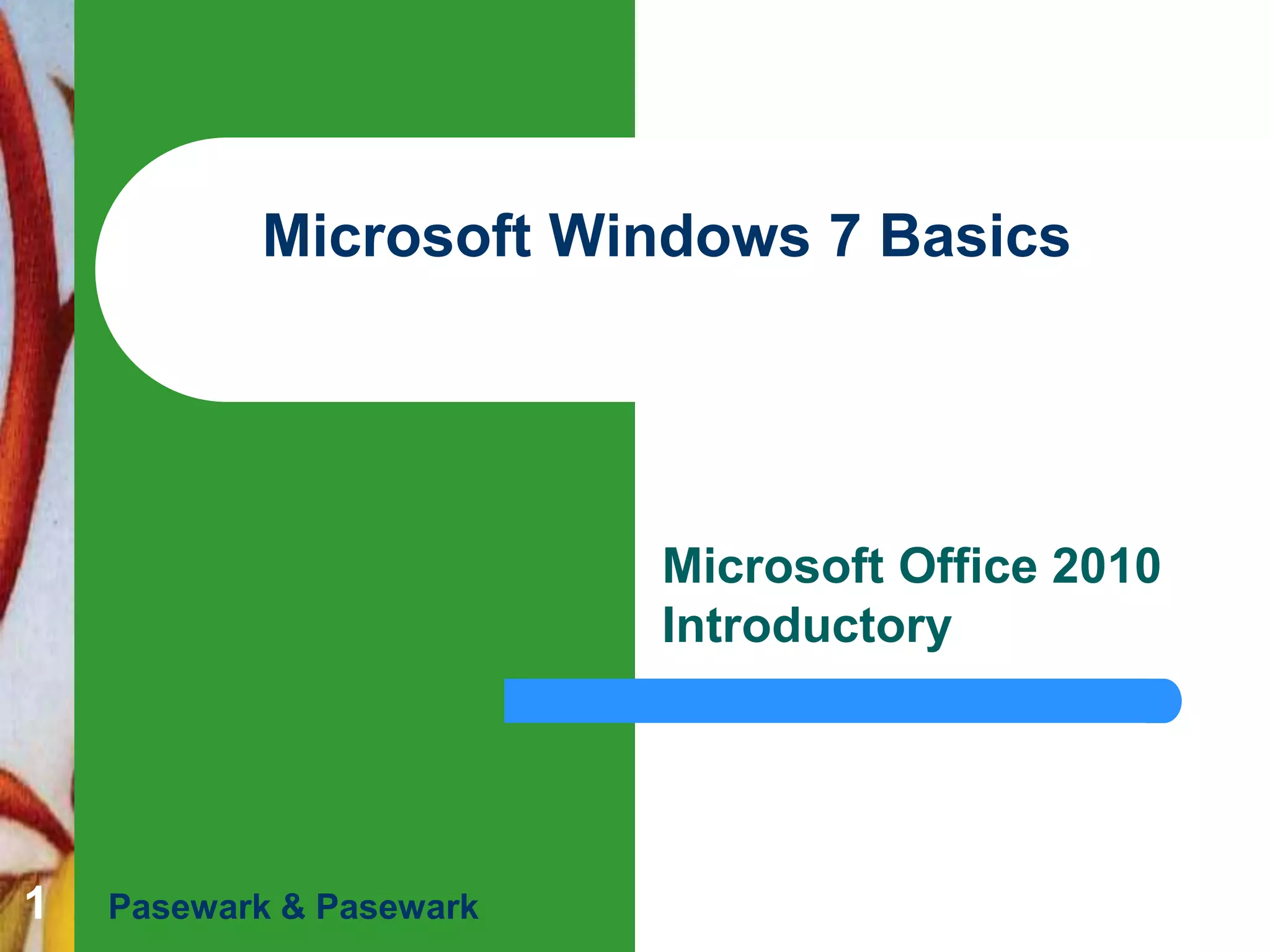 Microsoft Windows 7 Basics

Microsoft Office 2010 Introductory

1

Pasewark & Pasewark